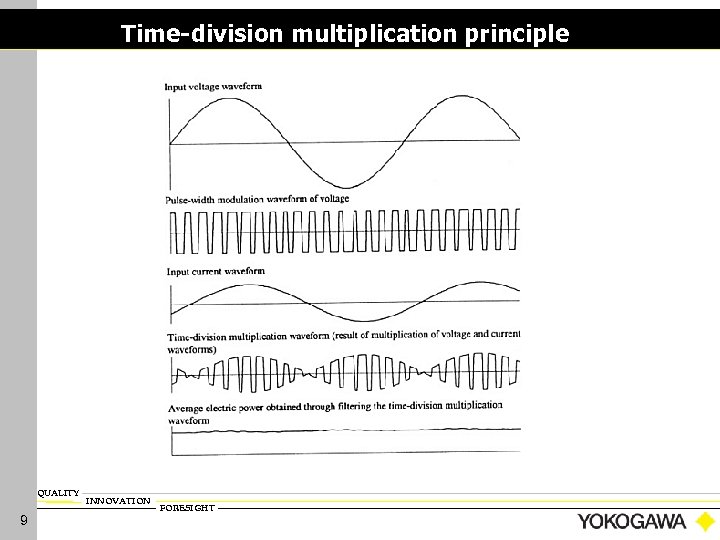 Time-division multiplication principle

Input voltage waveform

Pulse-width modulation waveform of voltage

Input current waveform

Time-division multiplication waveform (result of multiplication of voltage and current waveforms)

Average electric power obtained through filtering the time-division multiplication waveform

QUALITY
INNOVATION
FORESIGHT

9

YOKOGAWA